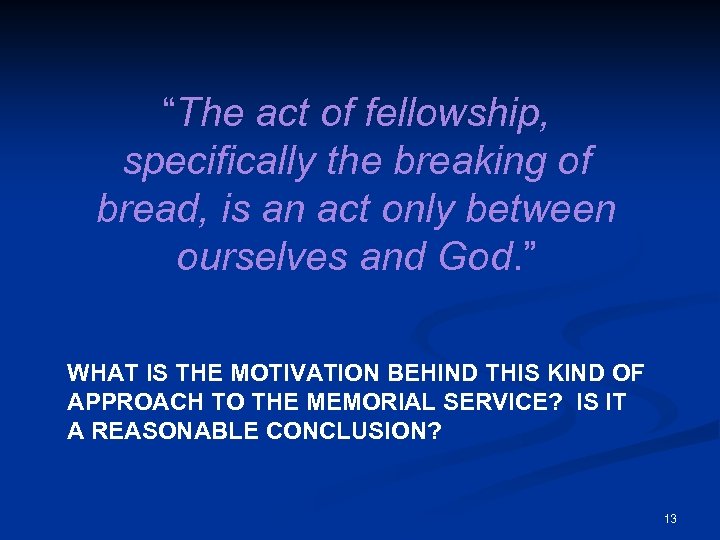 “The act of fellowship, specifically the breaking of bread, is an act only between ourselves and God.”

WHAT IS THE MOTIVATION BEHIND THIS KIND OF APPROACH TO THE MEMORIAL SERVICE? IS IT A REASONABLE CONCLUSION?

13